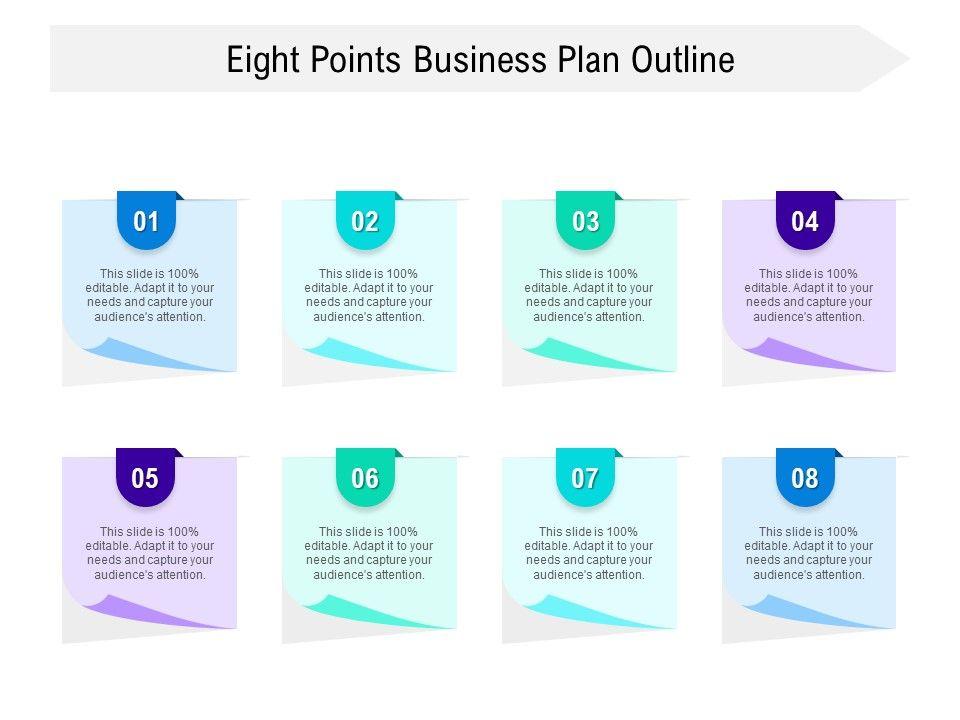 Eight Points Business Plan Outline

01

This slide is 100% editable. Adapt it to your needs and capture your audience's attention.

02

This slide is 100% editable. Adapt it to your needs and capture your audience's attention.

03

This slide is 100% editable. Adapt it to your needs and capture your audience's attention.

04

This slide is 100% editable. Adapt it to your needs and capture your audience's attention.

05

This slide is 100% editable. Adapt it to your needs and capture your audience's attention.

06

This slide is 100% editable. Adapt it to your needs and capture your audience's attention.

07

This slide is 100% editable. Adapt it to your needs and capture your audience's attention.

08

This slide is 100% editable. Adapt it to your needs and capture your audience's attention.